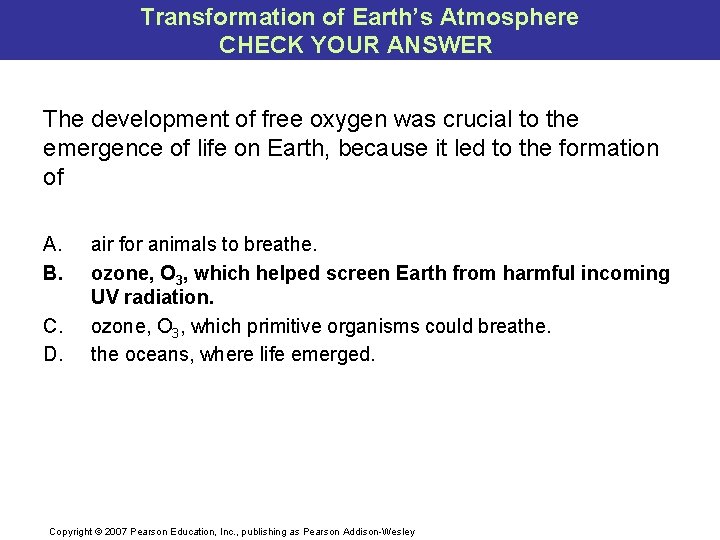 Transformation of Earth's Atmosphere
CHECK YOUR ANSWER

The development of free oxygen was crucial to the emergence of life on Earth, because it led to the formation of

A. air for animals to breathe.
B. ozone, $O_3$, which helped screen Earth from harmful incoming UV radiation.
C. ozone, $O_3$, which primitive organisms could breathe.
D. the oceans, where life emerged.

Copyright © 2007 Pearson Education, Inc., publishing as Pearson Addison-Wesley